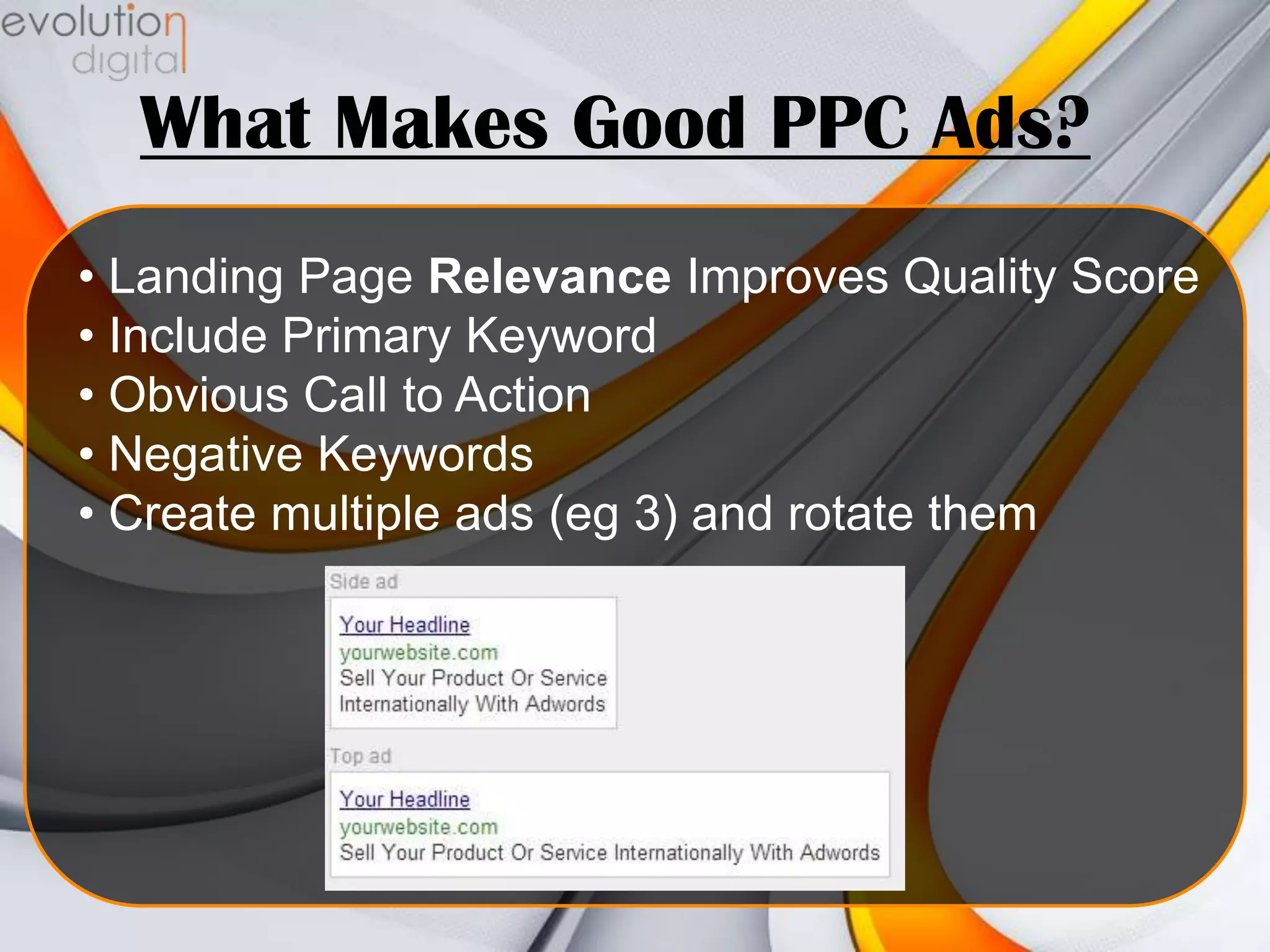 evolution
digital

What Makes Good PPC Ads?

• Landing Page Relevance Improves Quality Score
• Include Primary Keyword
• Obvious Call to Action
• Negative Keywords
• Create multiple ads (eg 3) and rotate them

Side ad

Your Headline
yourwebsite.com
Sell Your Product Or Service Internationally With Adwords

Top ad

Your Headline
yourwebsite.com
Sell Your Product Or Service Internationally With Adwords